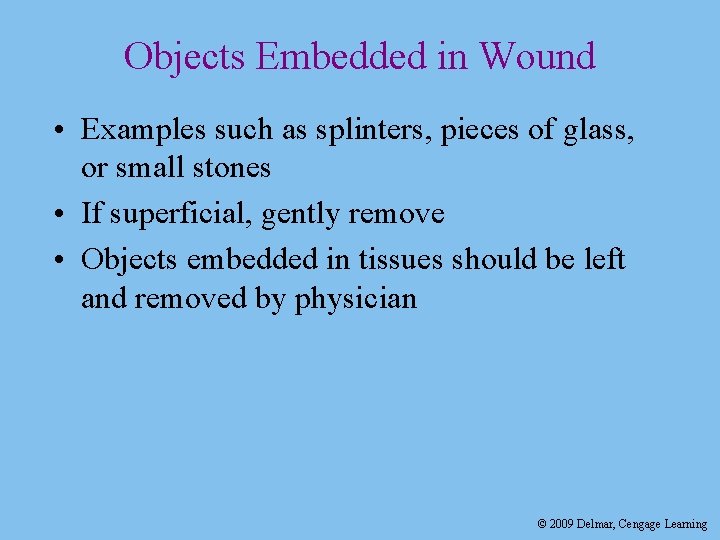 Objects Embedded in Wound

• Examples such as splinters, pieces of glass, or small stones
• If superficial, gently remove
• Objects embedded in tissues should be left and removed by physician

© 2009 Delmar, Cengage Learning